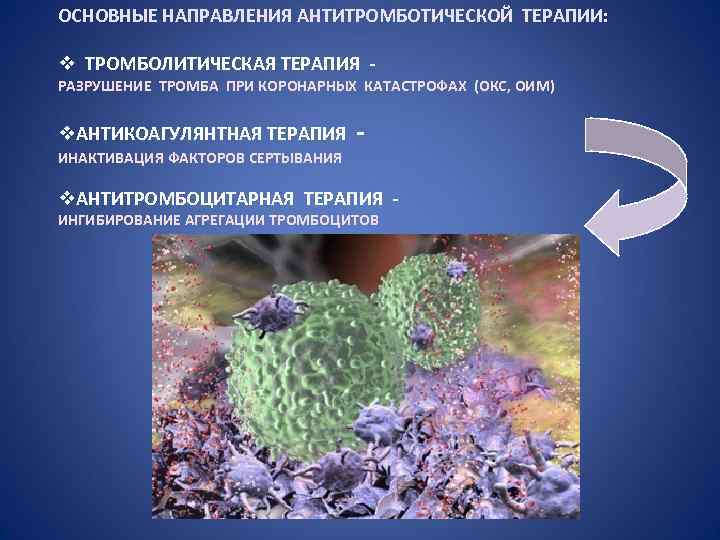 ОСНОВНЫЕ НАПРАВЛЕНИЯ АНТИТРОМБОТИЧЕСКОЙ ТЕРАПИИ:

❖ ТРОМБОЛИТИЧЕСКАЯ ТЕРАПИЯ -
РАЗРУШЕНИЕ ТРОМБА ПРИ КОРОНАРНЫХ КАТАСТРОФАХ (ОКС, ОИМ)

❖АНТИКОАГУЛЯНТНАЯ ТЕРАПИЯ -
ИНАКТИВАЦИЯ ФАКТОРОВ СЕРТЫВАНИЯ

❖АНТИТРОМБОЦИТАРНАЯ ТЕРАПИЯ -
ИНГИБИРОВАНИЕ АГРЕГАЦИИ ТРОМБОЦИТОВ